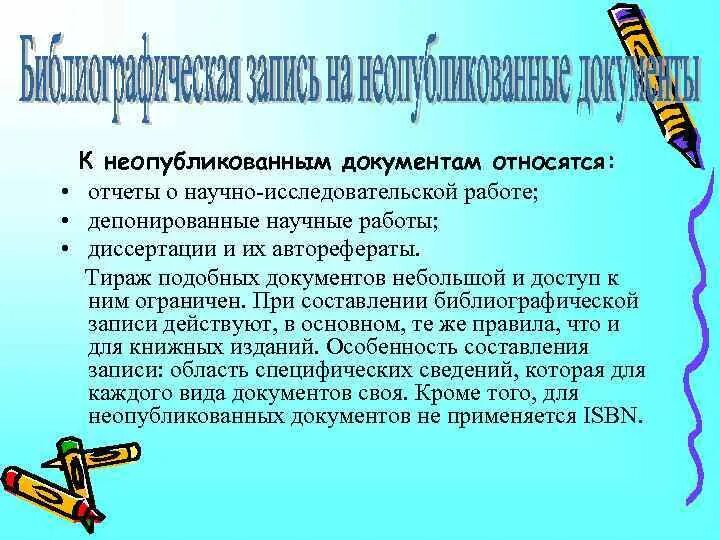 Библиографическая запись на неопубликованные документы

К неопубликованным документам относятся:

• отчеты о научно-исследовательской работе;
• депонированные научные работы;
• диссертации и их авторефераты.

Тираж подобных документов небольшой и доступ к ним ограничен. При составлении библиографической записи действуют, в основном, те же правила, что и для книжных изданий. Особенность составления записи: область специфических сведений, которая для каждого вида документов своя. Кроме того, для неопубликованных документов не применяется ISBN.